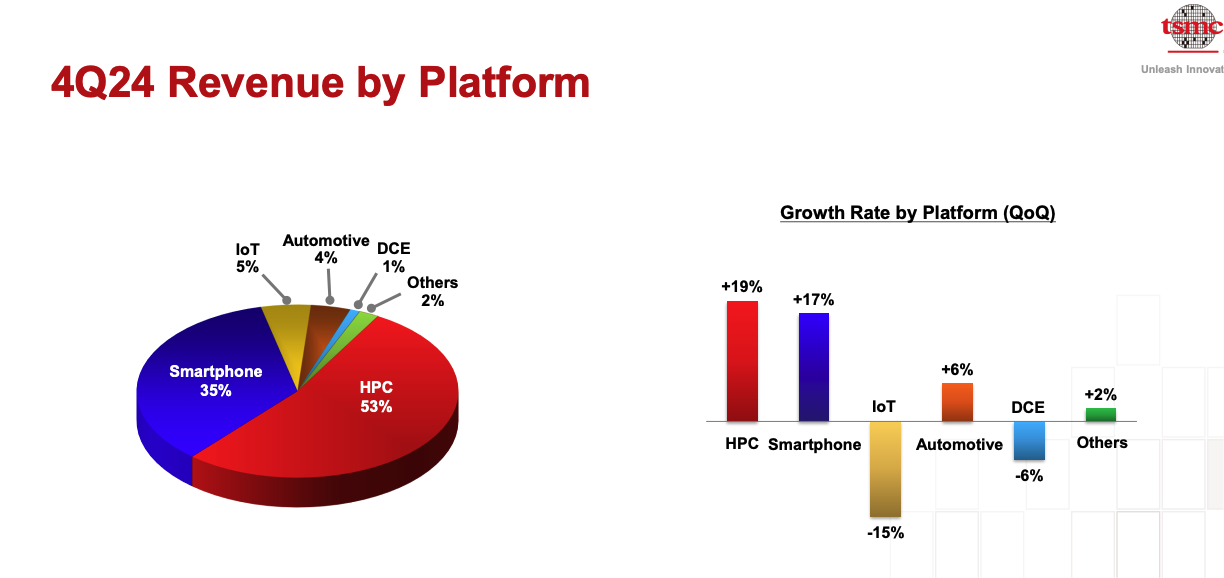 tsmc
Unleash Innovat

4Q24 Revenue by Platform

IoT
5%

Automotive
4%

DCE
1%

Others
2%

Smartphone
35%

HPC
53%

Growth Rate by Platform (QoQ)

+19%
HPC

+17%
Smartphone

IoT
-15%

+6%
Automotive

DCE
-6%

+2%
Others